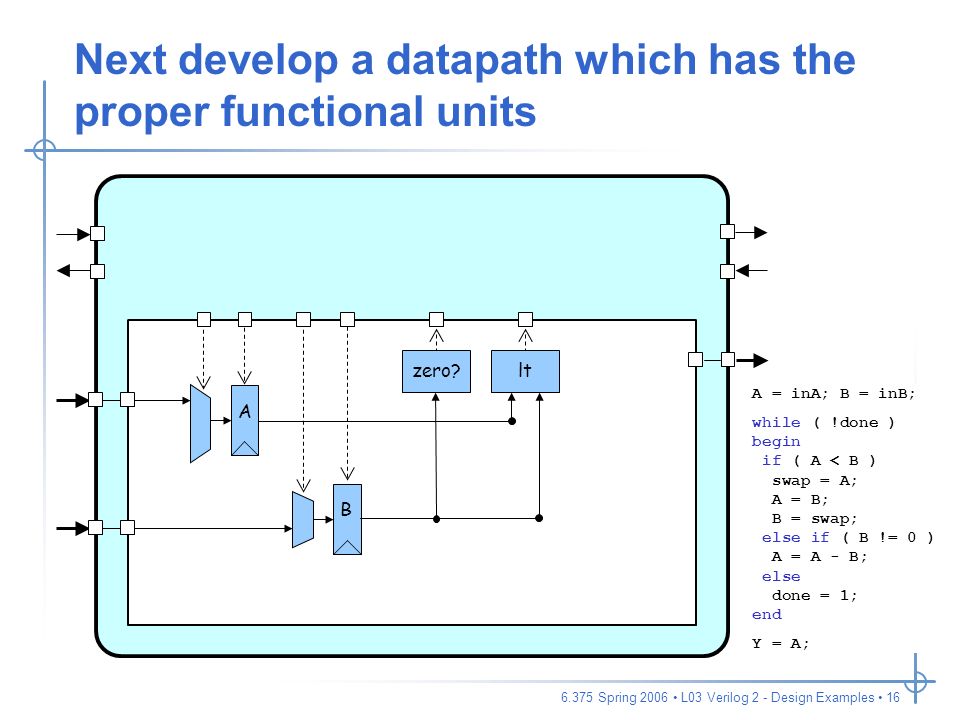 Next develop a datapath which has the proper functional units

zero?

lt

A

B

A = inA; B = inB;

while ( !done )
begin
 if ( A < B )
  swap = A;
  A = B;
  B = swap;
 else if ( B != 0 )
  A = A - B;
 else
  done = 1;
end

Y = A;

6.375 Spring 2006 • L03 Verilog 2 - Design Examples • 16